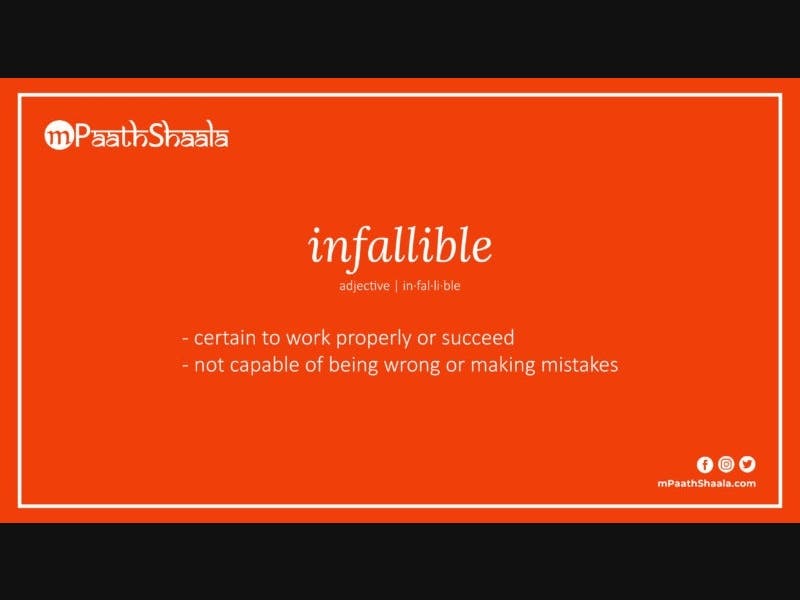 mPaathShaala

infallible

adjective | in·fal·li·ble

- certain to work properly or succeed
- not capable of being wrong or making mistakes

mPaathShaala.com